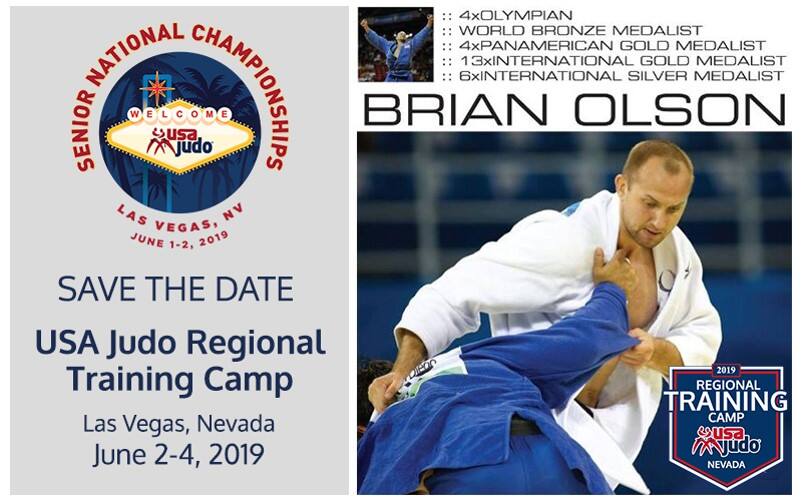 SENIOR NATIONAL CHAMPIONSHIPS
WELCOME
USA Judo
LAS VEGAS, NV
JUNE 1-2, 2019

SAVE THE DATE

USA Judo Regional Training Camp

Las Vegas, Nevada
June 2-4, 2019

:: 4xOLYMPIAN
:: WORLD BRONZE MEDALIST
:: 4xPANAMERICAN GOLD MEDALIST
:: 13xINTERNATIONAL GOLD MEDALIST
:: 6xINTERNATIONAL SILVER MEDALIST

BRIAN OLSON

2019
REGIONAL
TRAINING
CAMP
USA Judo
NEVADA